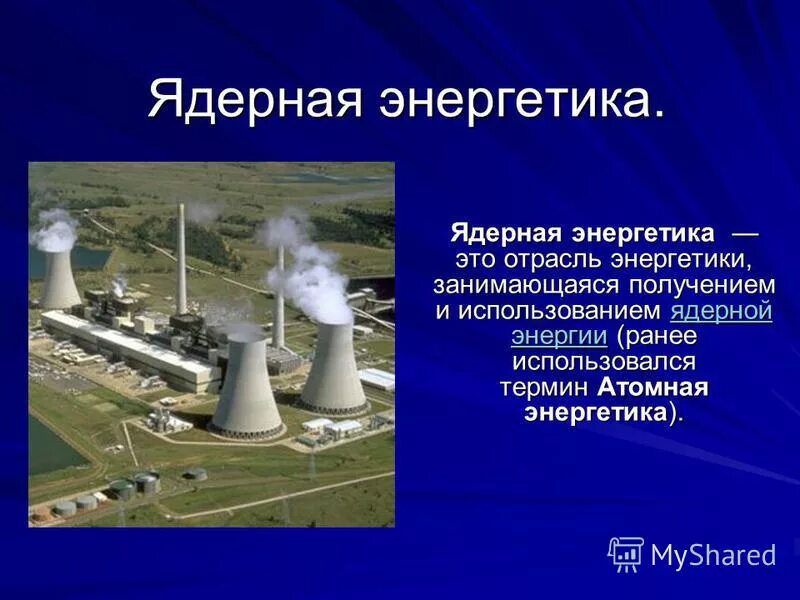 Ядерная энергетика.

Ядерная энергетика — это отрасль энергетики, занимающаяся получением и использованием ядерной энергии (ранее использовался термин Атомная энергетика).

MyShared